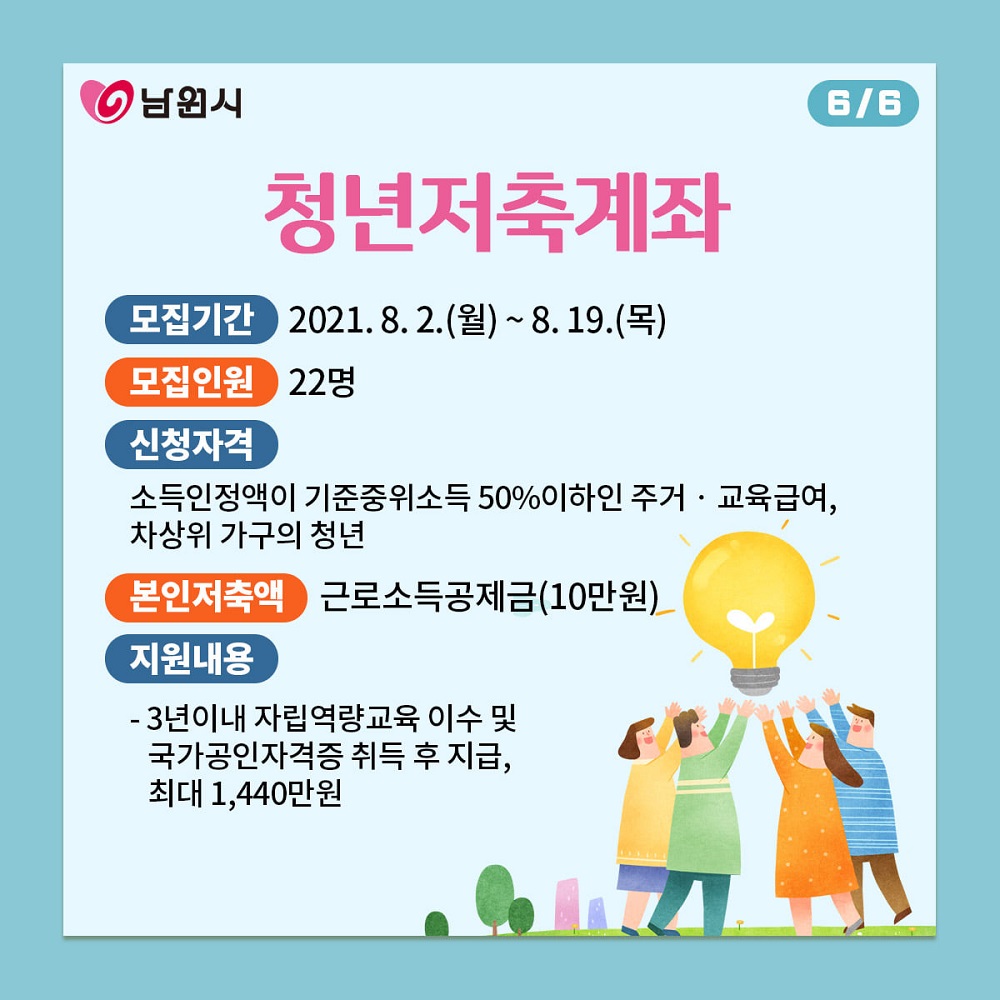 남원시

6 / 6

청년저축계좌

모집기간 2021. 8. 2.(월) ~ 8. 19.(목)

모집인원 22명

신청자격

소득인정액이 기준중위소득 50%이하인 주거 · 교육급여, 차상위 가구의 청년

본인저축액 근로소득공제금(10만원)

지원내용

- 3년이내 자립역량교육 이수 및 국가공인자격증 취득 후 지급, 최대 1,440만원